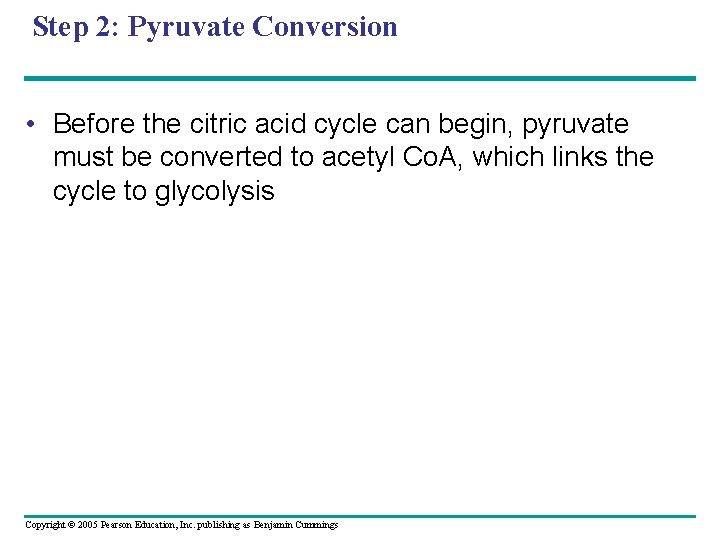 Step 2: Pyruvate Conversion

• Before the citric acid cycle can begin, pyruvate must be converted to acetyl CoA, which links the cycle to glycolysis

Copyright © 2005 Pearson Education, Inc. publishing as Benjamin Cummings